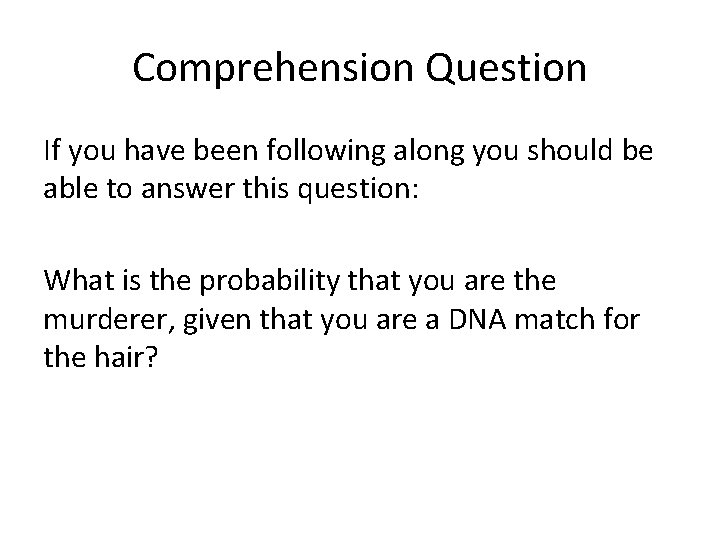 Comprehension Question

If you have been following along you should be able to answer this question:

What is the probability that you are the murderer, given that you are a DNA match for the hair?